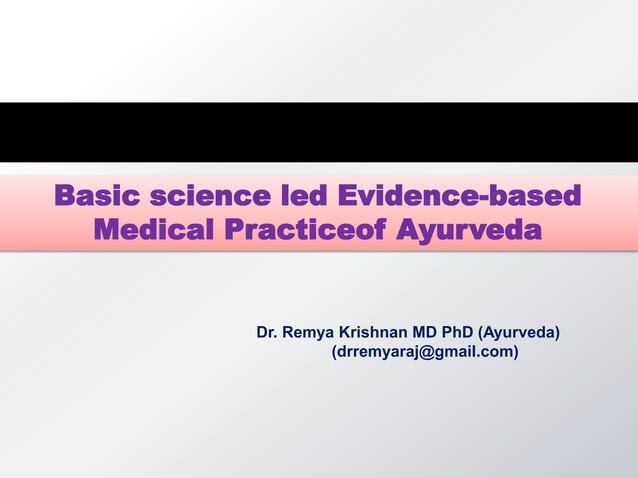 Basic science led Evidence-based Medical Practiceof Ayurveda

Dr. Remya Krishnan MD PhD (Ayurveda)
(drremyaraj@gmail.com)